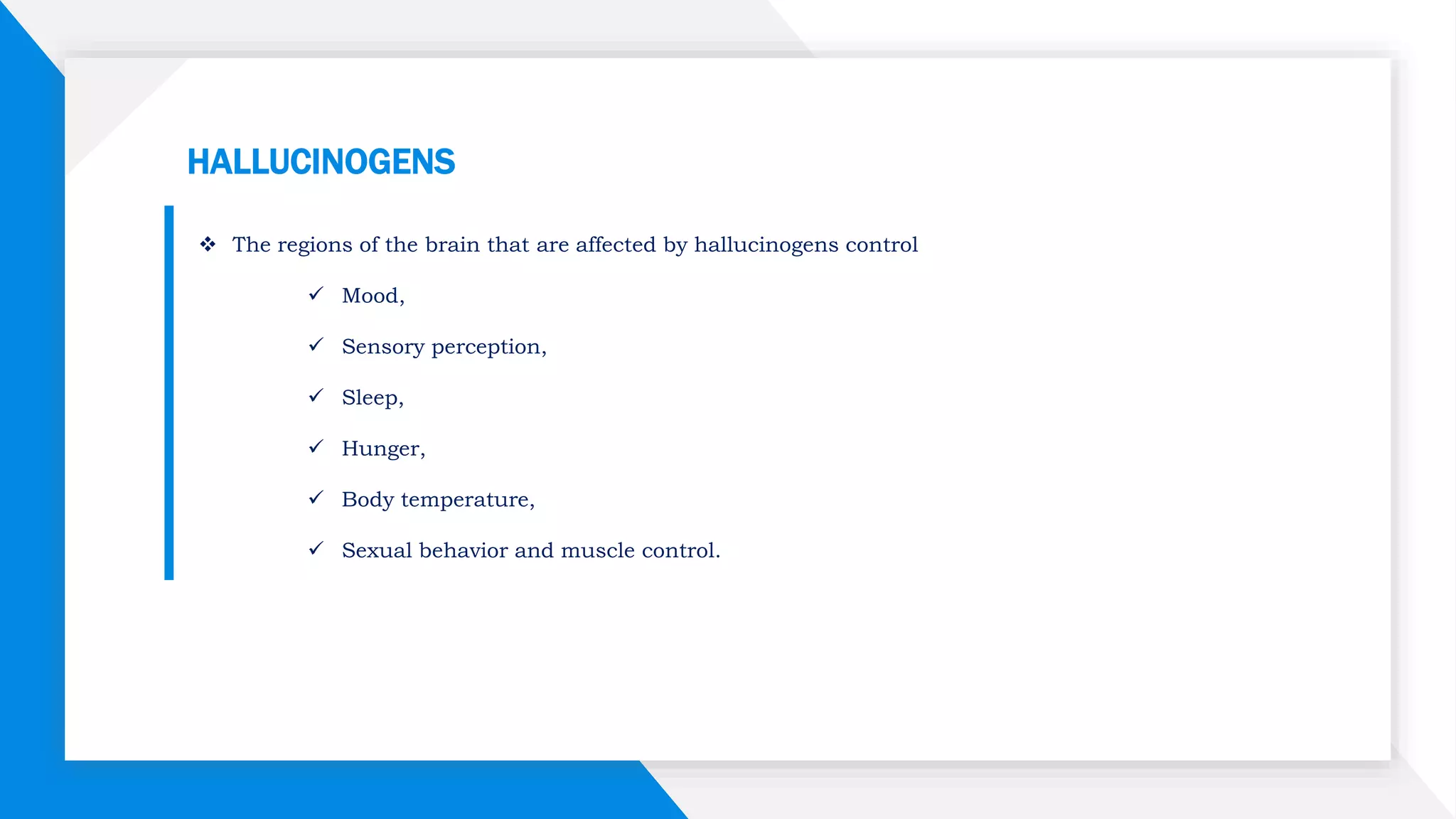 HALLUCINOGENS

❖ The regions of the brain that are affected by hallucinogens control

✓ Mood,

✓ Sensory perception,

✓ Sleep,

✓ Hunger,

✓ Body temperature,

✓ Sexual behavior and muscle control.